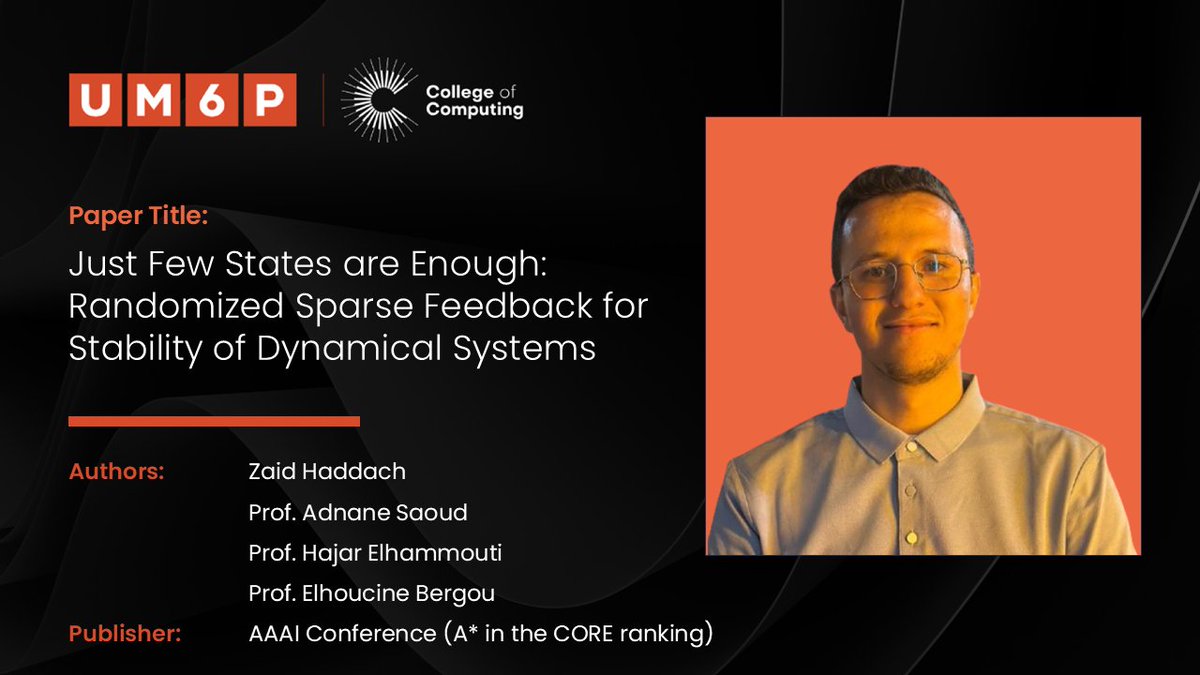 UM6P

College of Computing

Paper Title:

Just Few States are Enough: Randomized Sparse Feedback for Stability of Dynamical Systems

Authors: Zaid Haddach
Prof. Adnane Saoud
Prof. Hajar Elhammouti
Prof. Elhoucine Bergou

Publisher: AAAI Conference (A* in the CORE ranking)